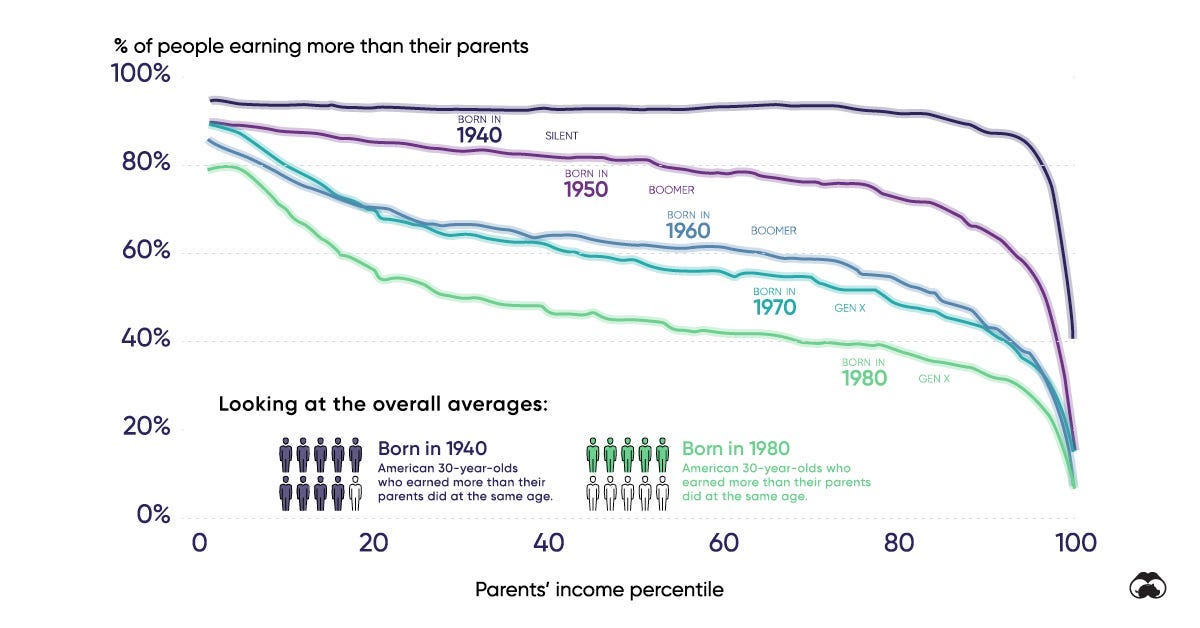 % of people earning more than their parents

100%

80%

60%

40%

20%

0%

BORN IN 1940 SILENT

BORN IN 1950 BOOMER

BORN IN 1960 BOOMER

BORN IN 1970 GEN X

BORN IN 1980 GEN X

Looking at the overall averages:

Born in 1940
American 30-year-olds who earned more than their parents did at the same age.

Born in 1980
American 30-year-olds who earned more than their parents did at the same age.

0 20 40 60 80 100

Parents' income percentile